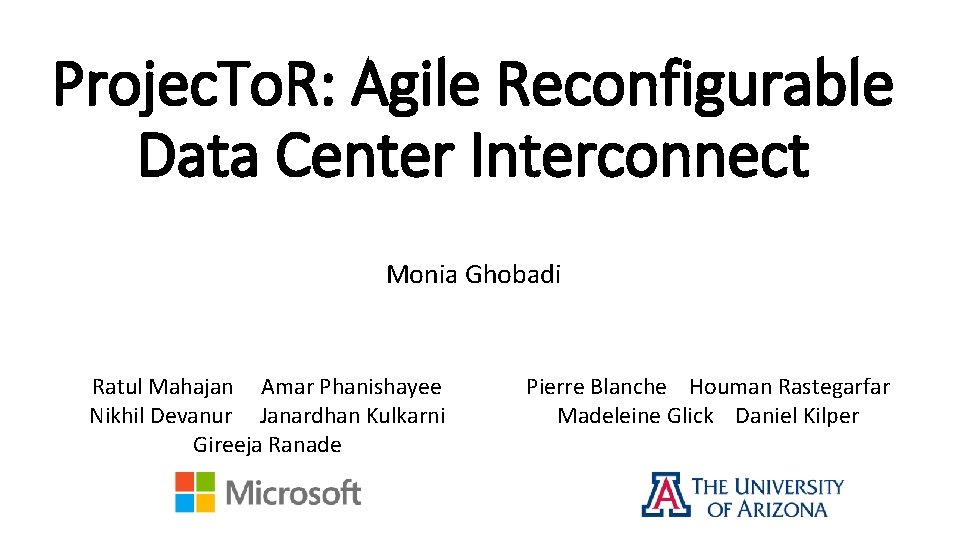 ProjecToR: Agile Reconfigurable Data Center Interconnect

Monia Ghobadi

Ratul Mahajan Amar Phanishayee
Nikhil Devanur Janardhan Kulkarni
Gireeja Ranade

Microsoft

Pierre Blanche Houman Rastegarfar
Madeleine Glick Daniel Kilper

A THE UNIVERSITY OF ARIZONA